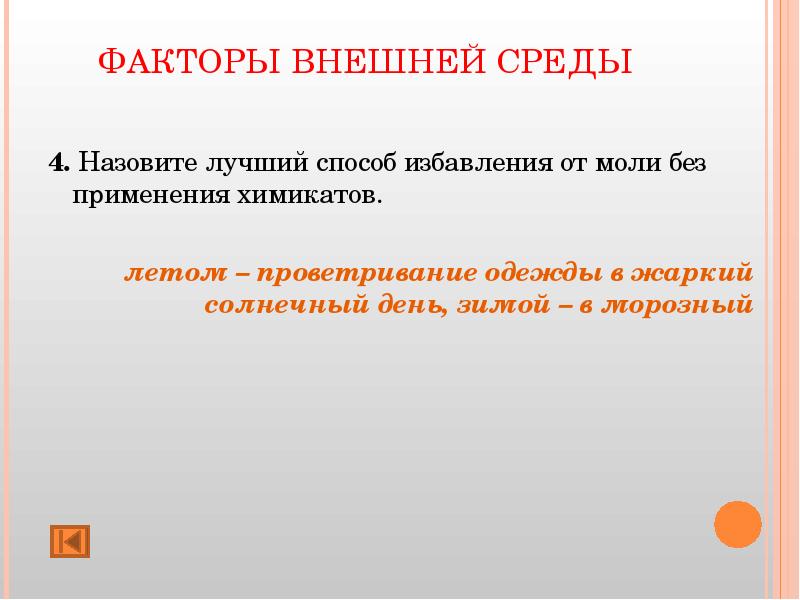 ФАКТОРЫ ВНЕШНЕЙ СРЕДЫ

4. Назовите лучший способ избавления от моли без применения химикатов.

летом – проветривание одежды в жаркий солнечный день, зимой – в морозный